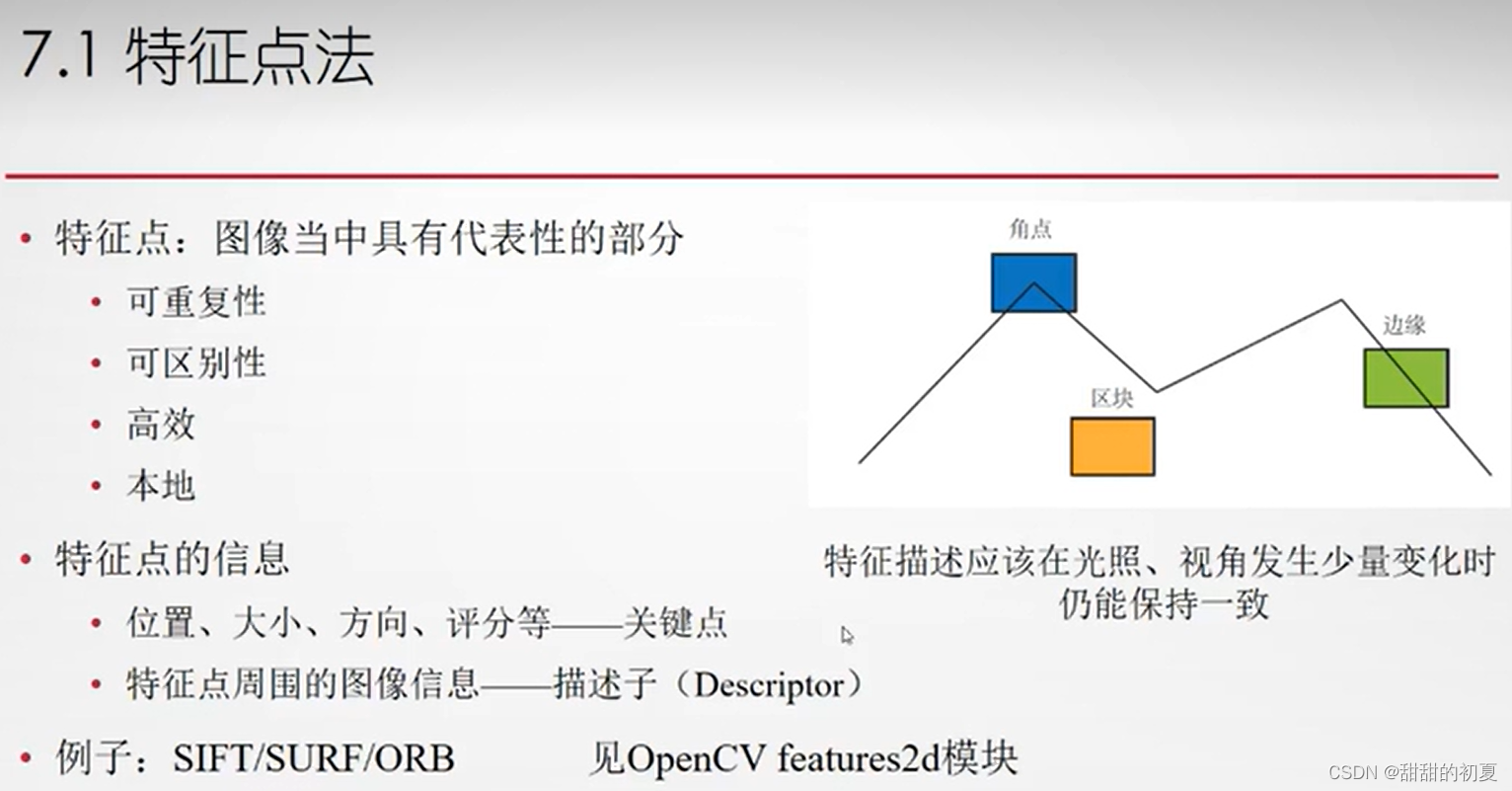 7.1 特征点法

• 特征点：图像当中具有代表性的部分
  • 可重复性
  • 可区别性
  • 高效
  • 本地
• 特征点的信息
  • 位置、大小、方向、评分等——关键点
  • 特征点周围的图像信息——描述子（Descriptor）
• 例子：SIFT/SURF/ORB 见OpenCV features2d模块

角点

边缘

区块

特征描述应该在光照、视角发生少量变化时仍能保持一致

CSDN @甜甜的初夏